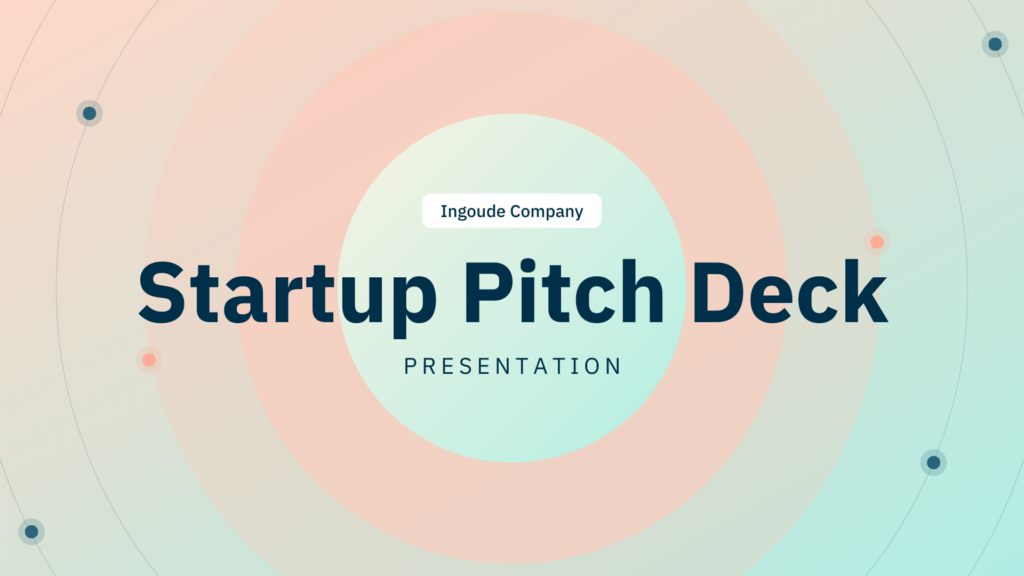 Ingoude Company

Startup Pitch Deck

PRESENTATION